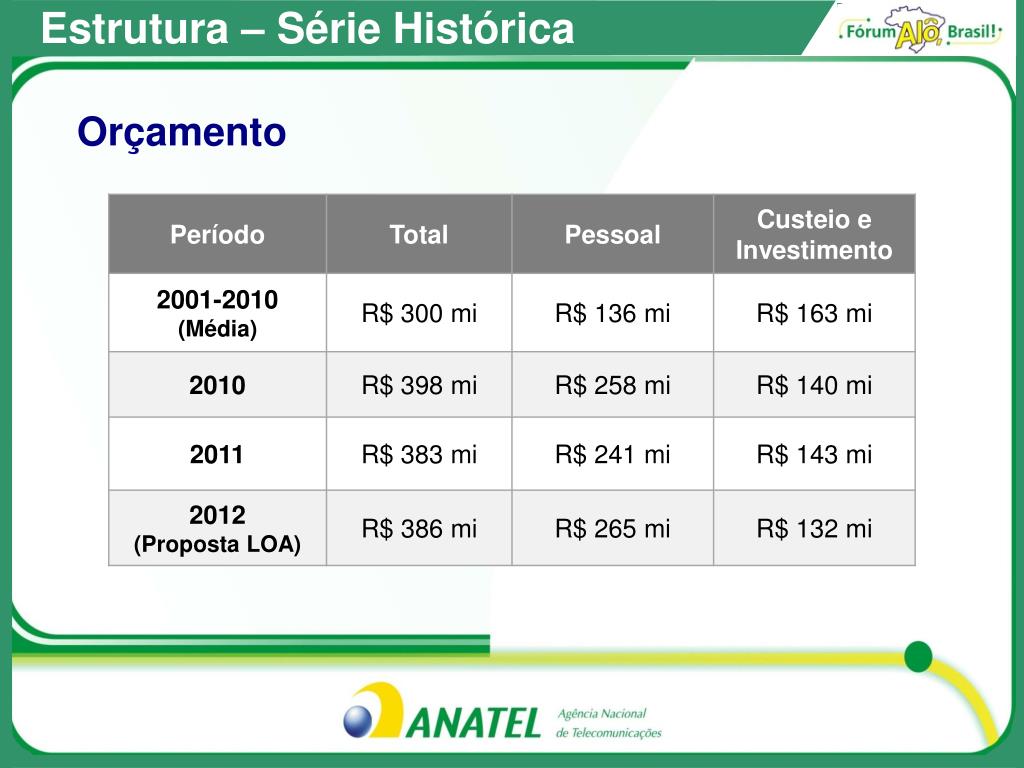 Estrutura – Série Histórica

Fórum Alô, Brasil!

Orçamento

| Período | Total | Pessoal | Custeio e Investimento |
|---|---|---|---|
| 2001-2010 (Média) | R$ 300 mi | R$ 136 mi | R$ 163 mi |
| 2010 | R$ 398 mi | R$ 258 mi | R$ 140 mi |
| 2011 | R$ 383 mi | R$ 241 mi | R$ 143 mi |
| 2012 (Proposta LOA) | R$ 386 mi | R$ 265 mi | R$ 132 mi |

ANATEL Agência Nacional de Telecomunicações